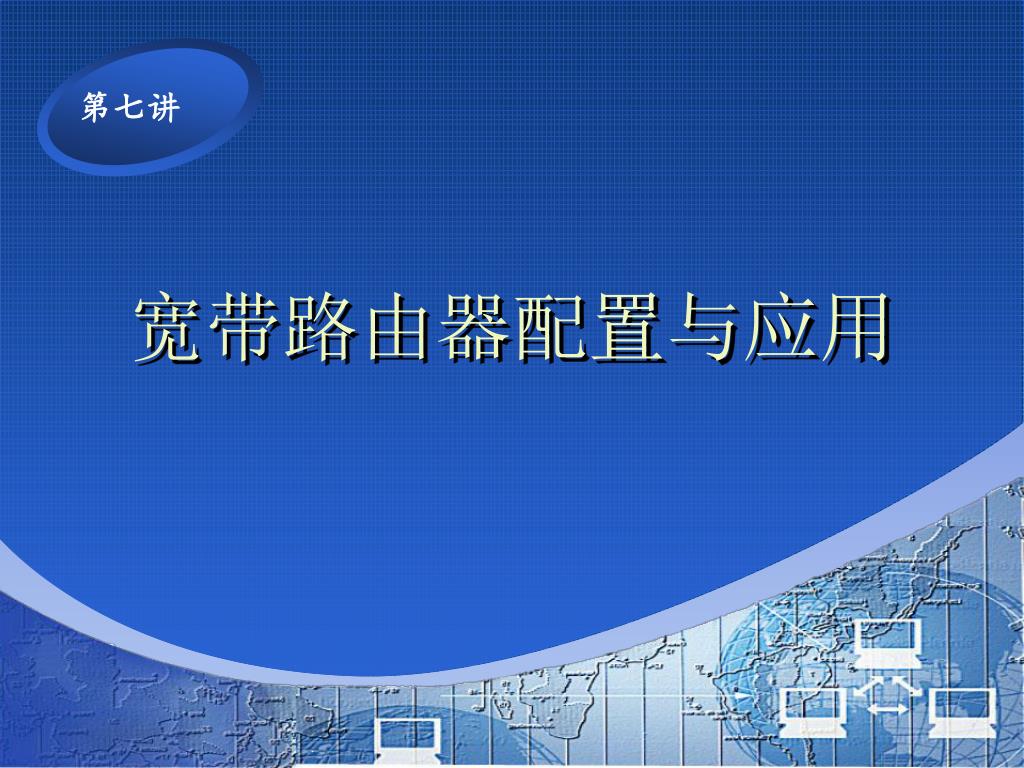 第七讲

宽带路由器配置与应用